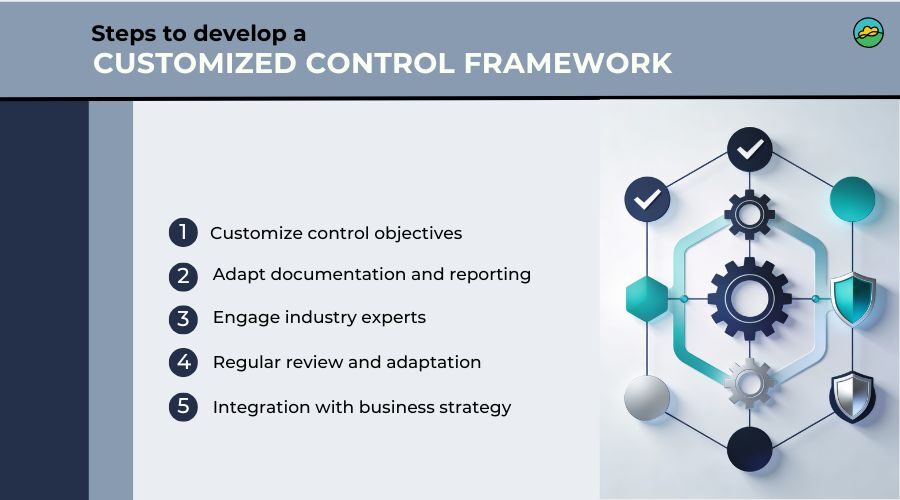 Steps to develop a
CUSTOMIZED CONTROL FRAMEWORK

1 Customize control objectives
2 Adapt documentation and reporting
3 Engage industry experts
4 Regular review and adaptation
5 Integration with business strategy